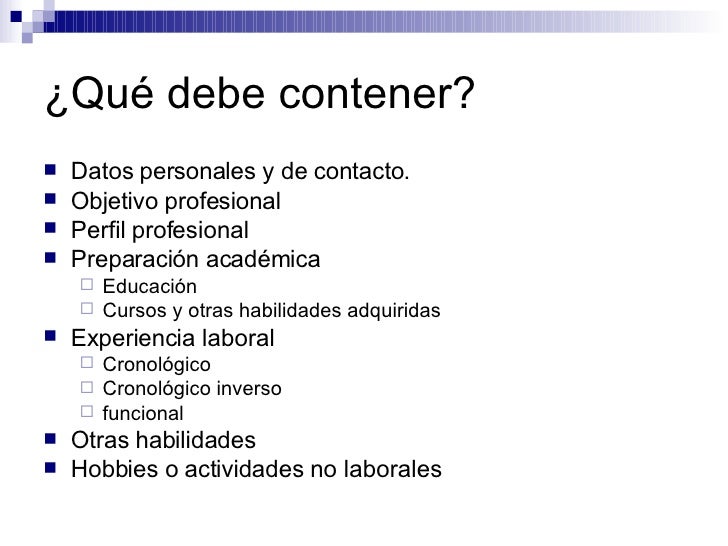 ¿Qué debe contener?

- Datos personales y de contacto.
- Objetivo profesional
- Perfil profesional
- Preparación académica
  - Educación
  - Cursos y otras habilidades adquiridas
- Experiencia laboral
  - Cronológico
  - Cronológico inverso
  - funcional
- Otras habilidades
- Hobbies o actividades no laborales